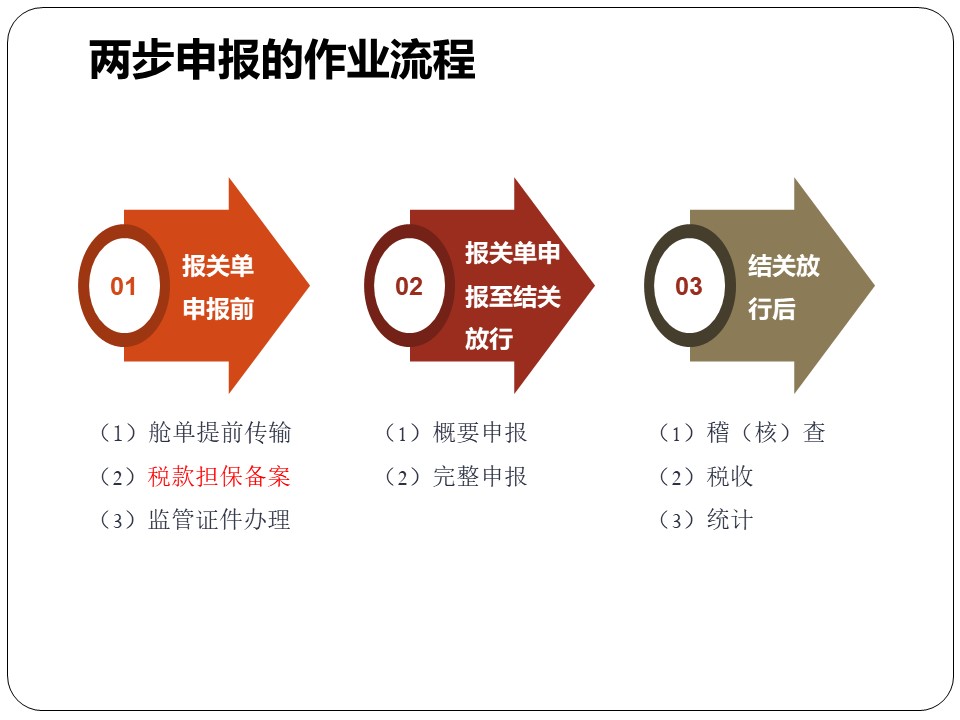 两步申报的作业流程

01
报关单申报前

（1）舱单提前传输
（2）税款担保备案
（3）监管证件办理

02
报关单申报至结关放行

（1）概要申报
（2）完整申报

03
结关放行后

（1）稽（核）查
（2）税收
（3）统计